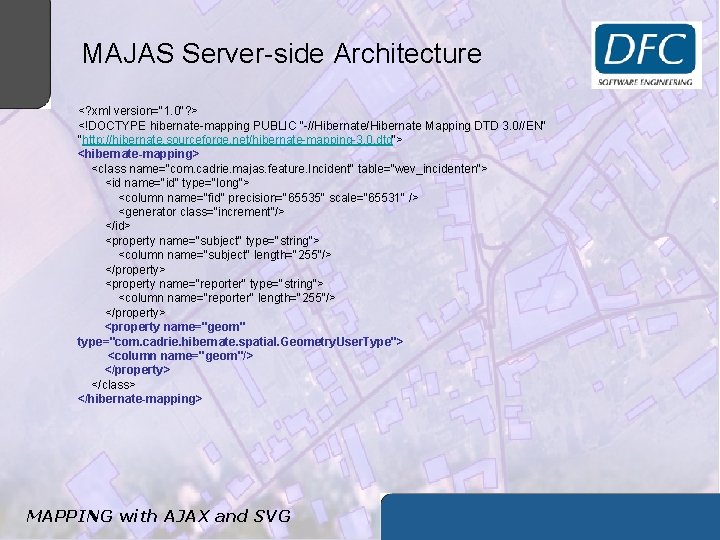 MAJAS Server-side Architecture

DFC
SOFTWARE ENGINEERING

<?xml version="1.0"?>
<!DOCTYPE hibernate-mapping PUBLIC "-//Hibernate/Hibernate Mapping DTD 3.0//EN"
"http://hibernate.sourceforge.net/hibernate-mapping-3.0.dtd">
<hibernate-mapping>
<class name="com.cadrie.majas.feature.Incident" table="wev_incidenter">
<id name="id" type="long">
<column name="fid" precision="65535" scale="65531" />
<generator class="increment"/>
</id>
<property name="subject" type="string">
<column name="subject" length="255"/>
</property>
<property name="reporter" type="string">
<column name="reporter" length="255"/>
</property>
<property name="geom"
type="com.cadrie.hibernate.spatial.GeometryUserType">
<column name="geom"/>
</property>
</class>
</hibernate-mapping>

MAPPING with AJAX and SVG